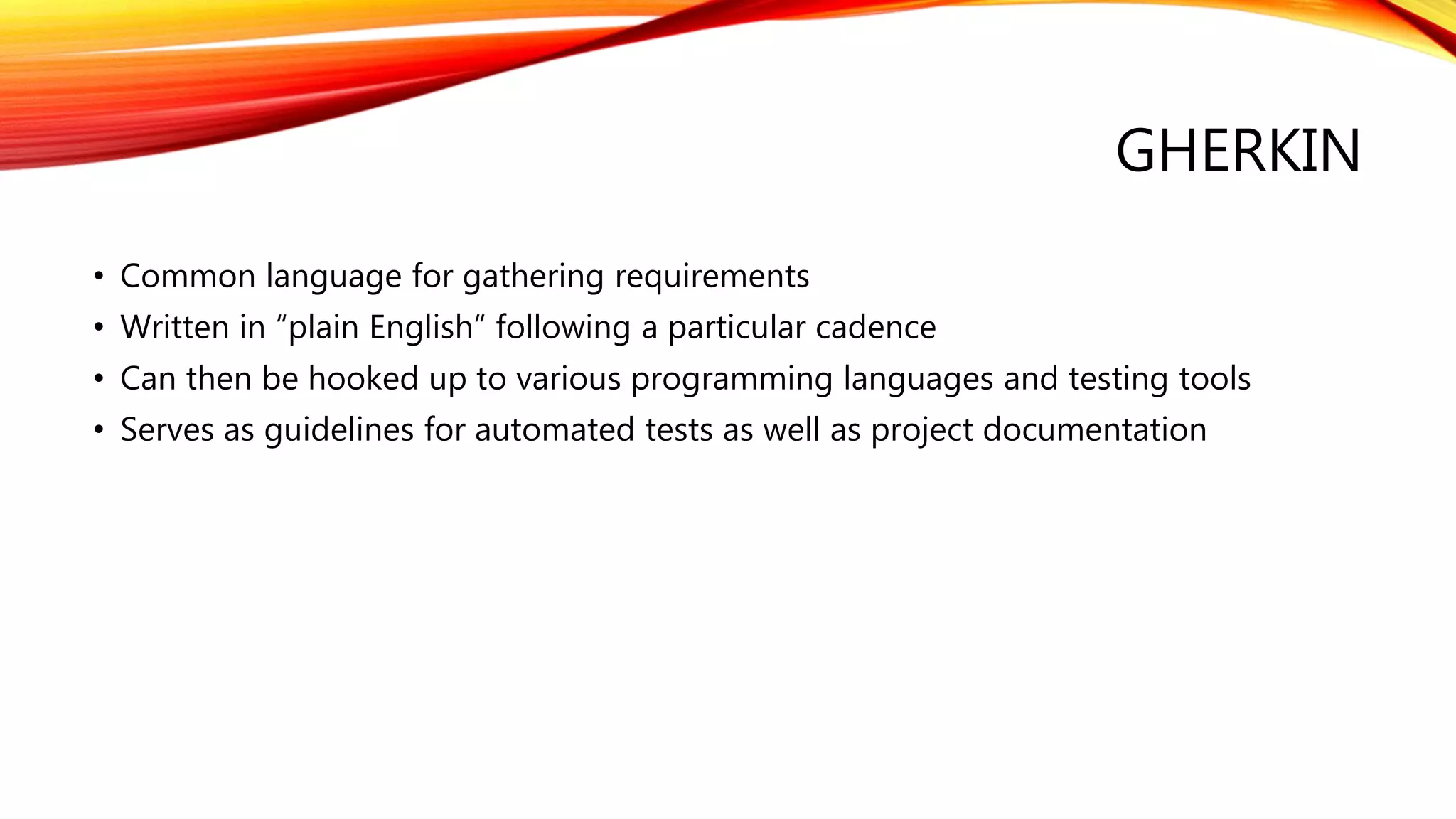 GHERKIN

• Common language for gathering requirements
• Written in “plain English” following a particular cadence
• Can then be hooked up to various programming languages and testing tools
• Serves as guidelines for automated tests as well as project documentation